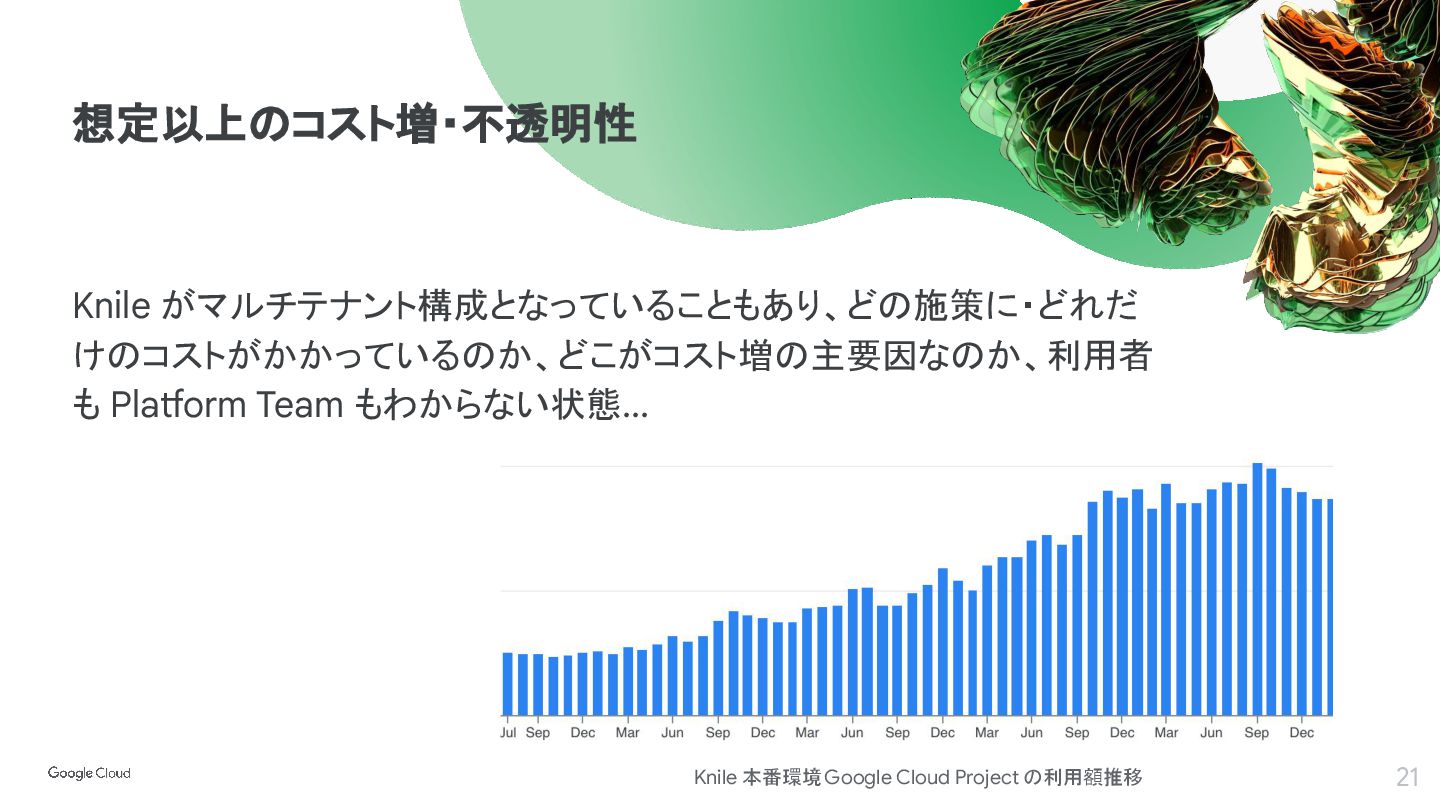 想定以上のコスト増・不透明性

Knile がマルチテナント構成となっていることもあり、どの施策に・どれだけのコストがかかっているのか、どこがコスト増の主要因なのか、利用者も Platform Team もわからない状態…

Jul Sep Dec Mar Jun Sep Dec Mar Jun Sep Dec Mar Jun Sep Dec Mar Jun Sep Dec

Google Cloud

Knile 本番環境 Google Cloud Project の利用額推移

21